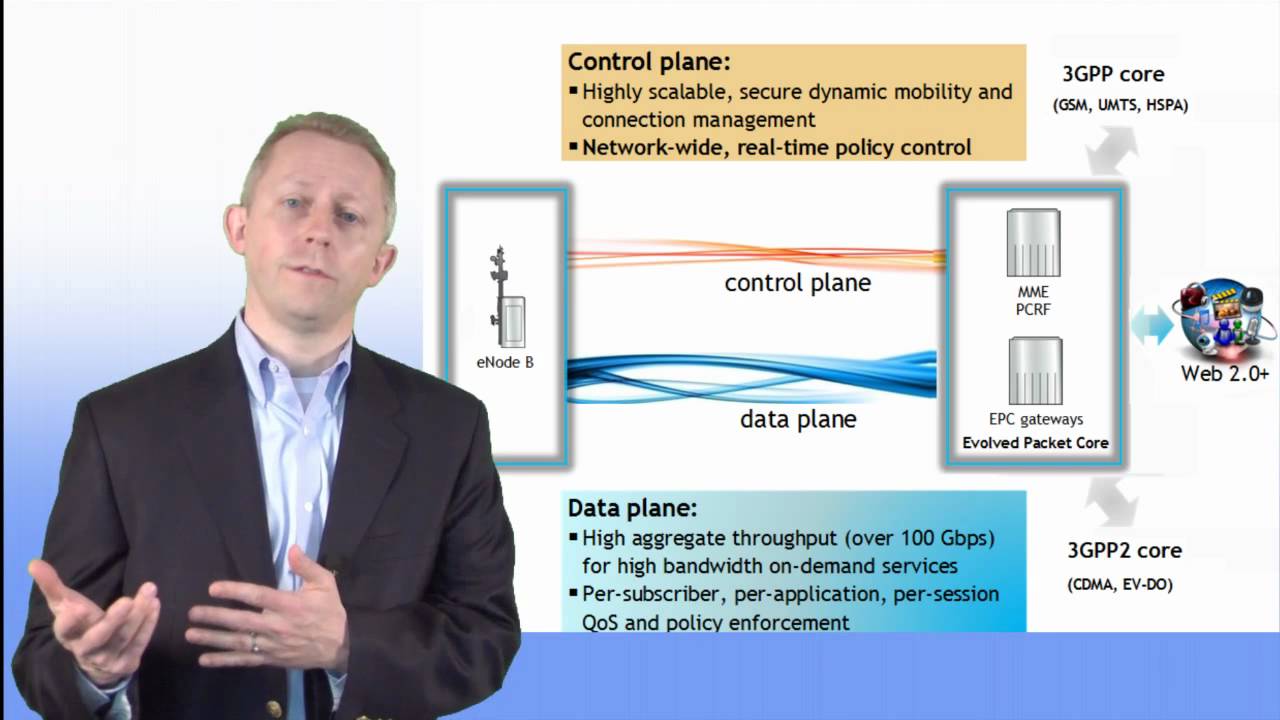 Control plane:
▪ Highly scalable, secure dynamic mobility and connection management
▪ Network-wide, real-time policy control

3GPP core
(GSM, UMTS, HSPA)

eNode B

control plane

data plane

MME
PCRF

EPC gateways
Evolved Packet Core

Web 2.0+

Data plane:
▪ High aggregate throughput (over 100 Gbps) for high bandwidth on-demand services
▪ Per-subscriber, per-application, per-session QoS and policy enforcement

3GPP2 core
(CDMA, EV-DO)